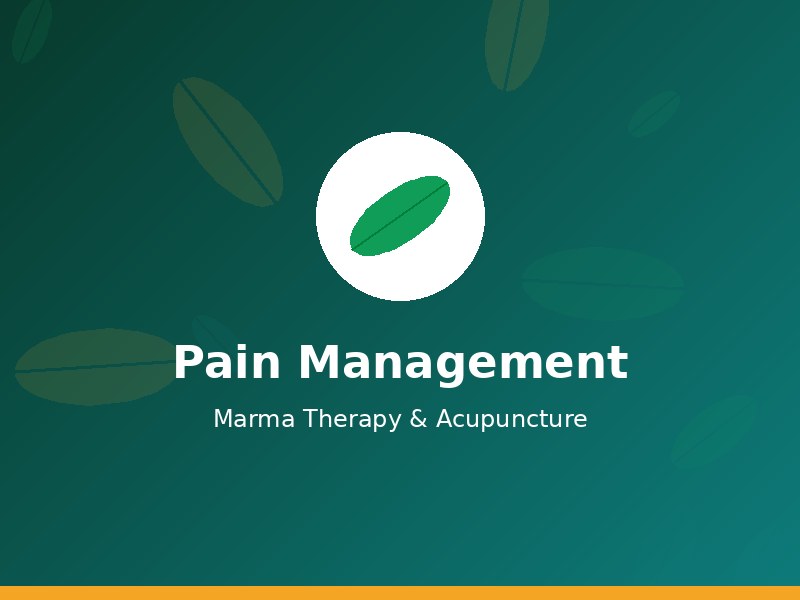 Pain Management

Marma Therapy & Acupuncture